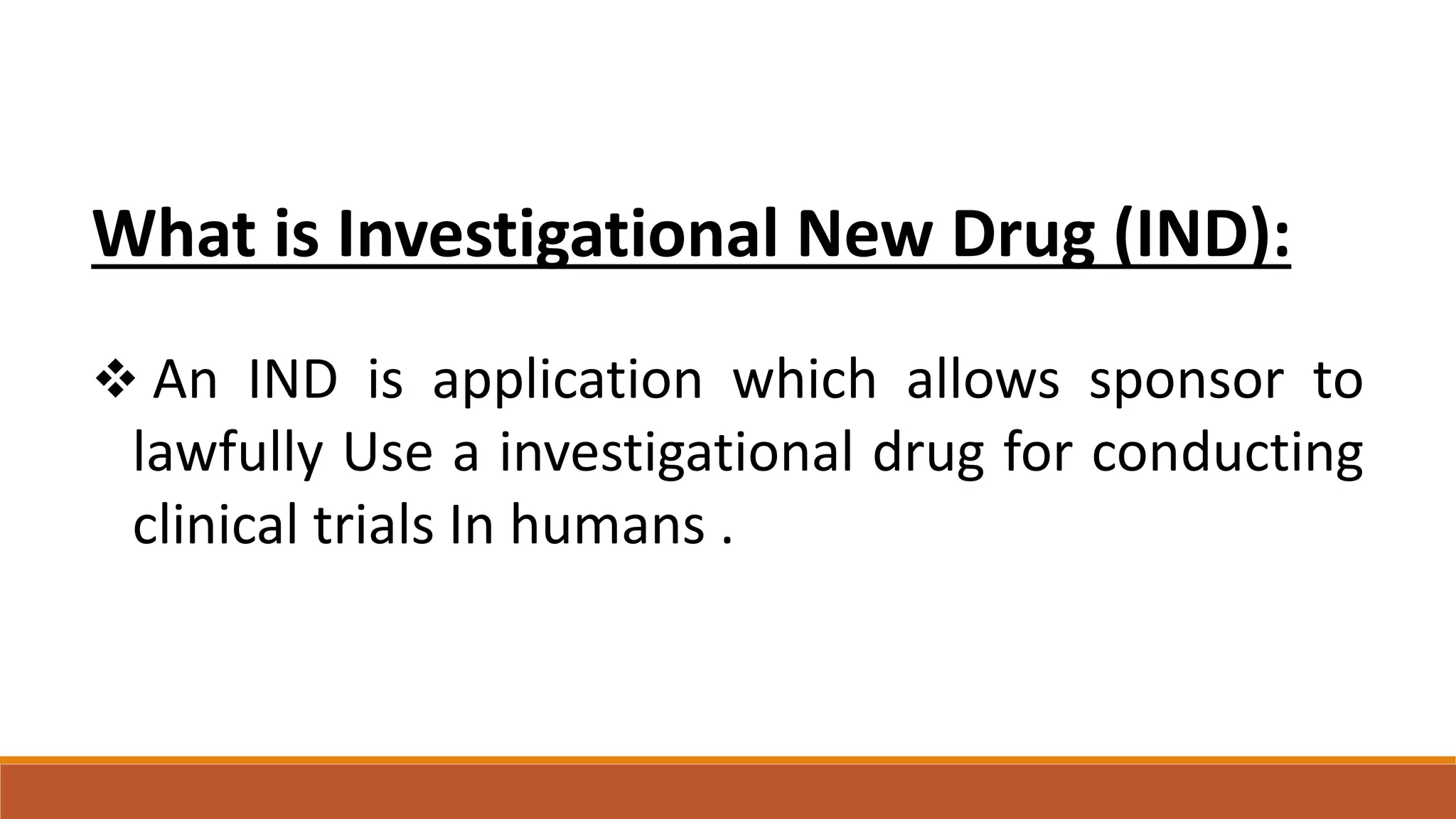 What is Investigational New Drug (IND):

❖ An IND is application which allows sponsor to lawfully Use a investigational drug for conducting clinical trials In humans .